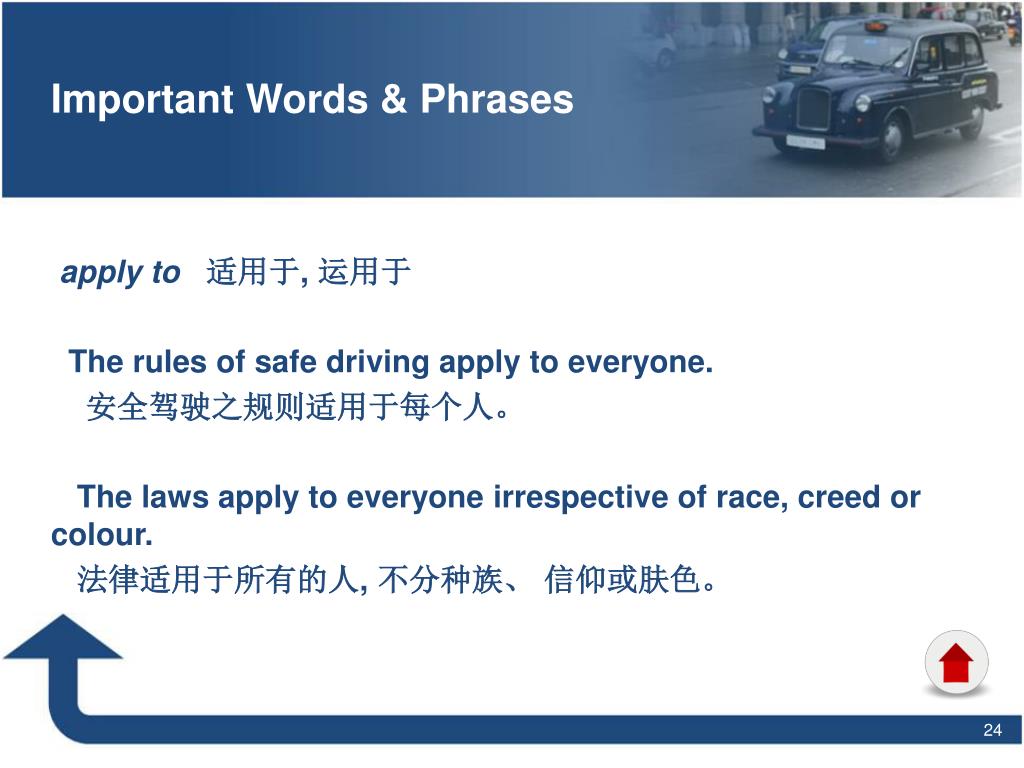 Important Words & Phrases

apply to 适用于, 运用于

The rules of safe driving apply to everyone.
安全驾驶之规则适用于每个人。

The laws apply to everyone irrespective of race, creed or colour.
法律适用于所有的人, 不分种族、 信仰或肤色。

24